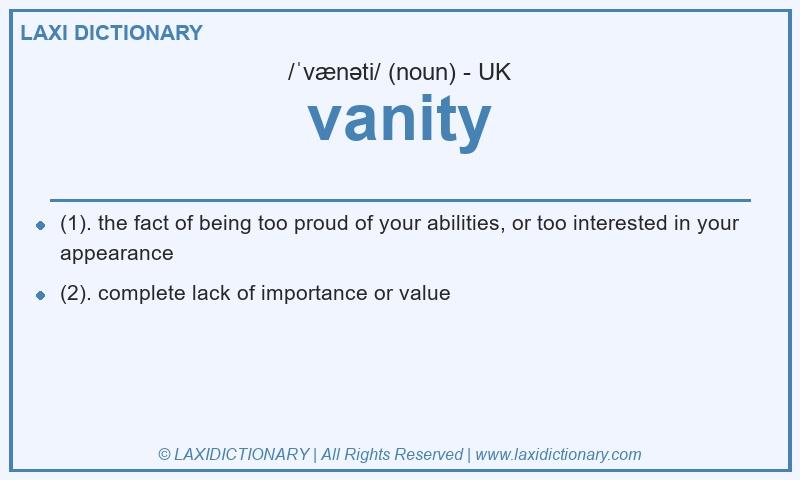 LAXI DICTIONARY

/ˈvænəti/ (noun) - UK

vanity

- (1). the fact of being too proud of your abilities, or too interested in your appearance
- (2). complete lack of importance or value

© LAXIDICTIONARY | All Rights Reserved | www.laxidictionary.com